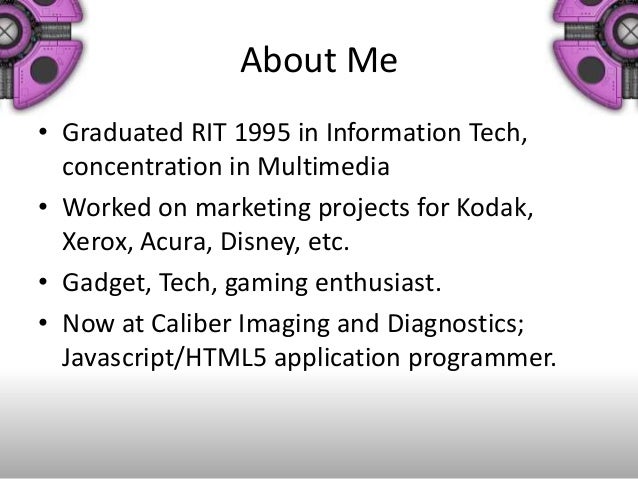 About Me

• Graduated RIT 1995 in Information Tech, concentration in Multimedia
• Worked on marketing projects for Kodak, Xerox, Acura, Disney, etc.
• Gadget, Tech, gaming enthusiast.
• Now at Caliber Imaging and Diagnostics; Javascript/HTML5 application programmer.